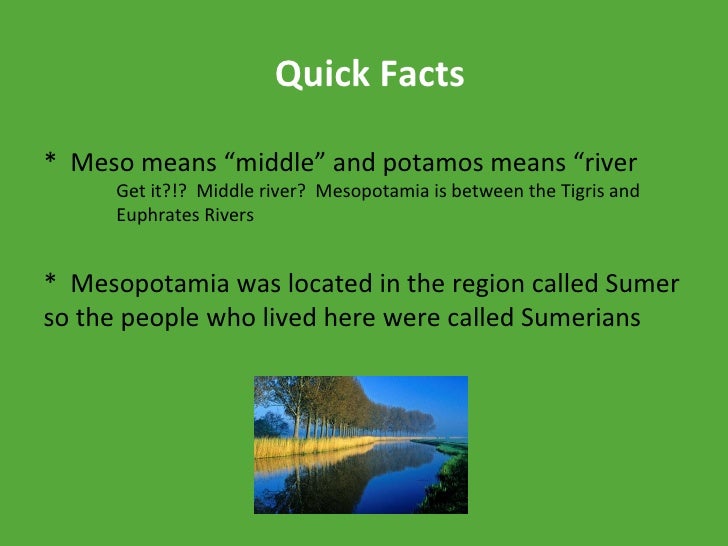 Quick Facts

* Meso means “middle” and potamos means “river

Get it?!? Middle river? Mesopotamia is between the Tigris and Euphrates Rivers

* Mesopotamia was located in the region called Sumer so the people who lived here were called Sumerians